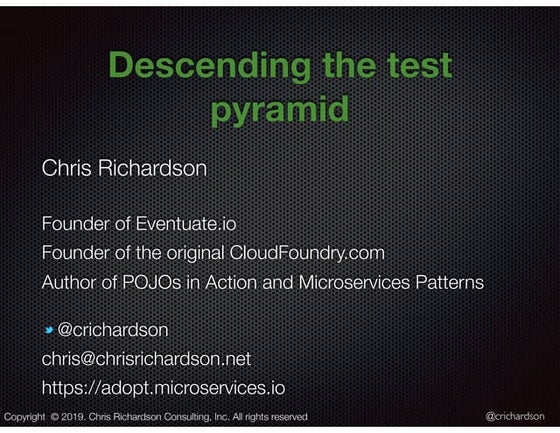 Descending the test pyramid

Chris Richardson

Founder of Eventuate.io
Founder of the original CloudFoundry.com
Author of POJOs in Action and Microservices Patterns

@crichardson
chris@chrisrichardson.net
https://adopt.microservices.io

Copyright © 2019. Chris Richardson Consulting, Inc. All rights reserved

@crichardson